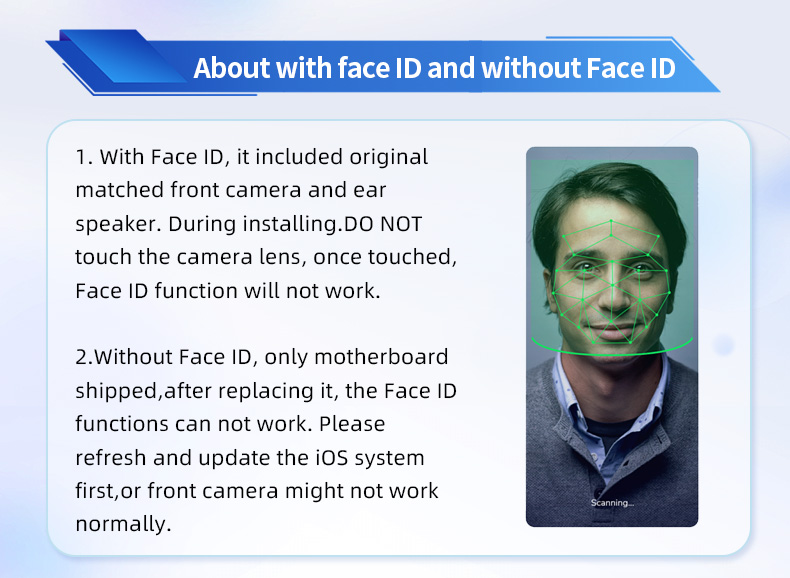 About with face ID and without Face ID

1. With Face ID, it included original matched front camera and ear speaker. During installing.DO NOT touch the camera lens, once touched, Face ID function will not work.

2.Without Face ID, only motherboard shipped,after replacing it, the Face ID functions can not work. Please refresh and update the iOS system first,or front camera might not work normally.

Scanning...